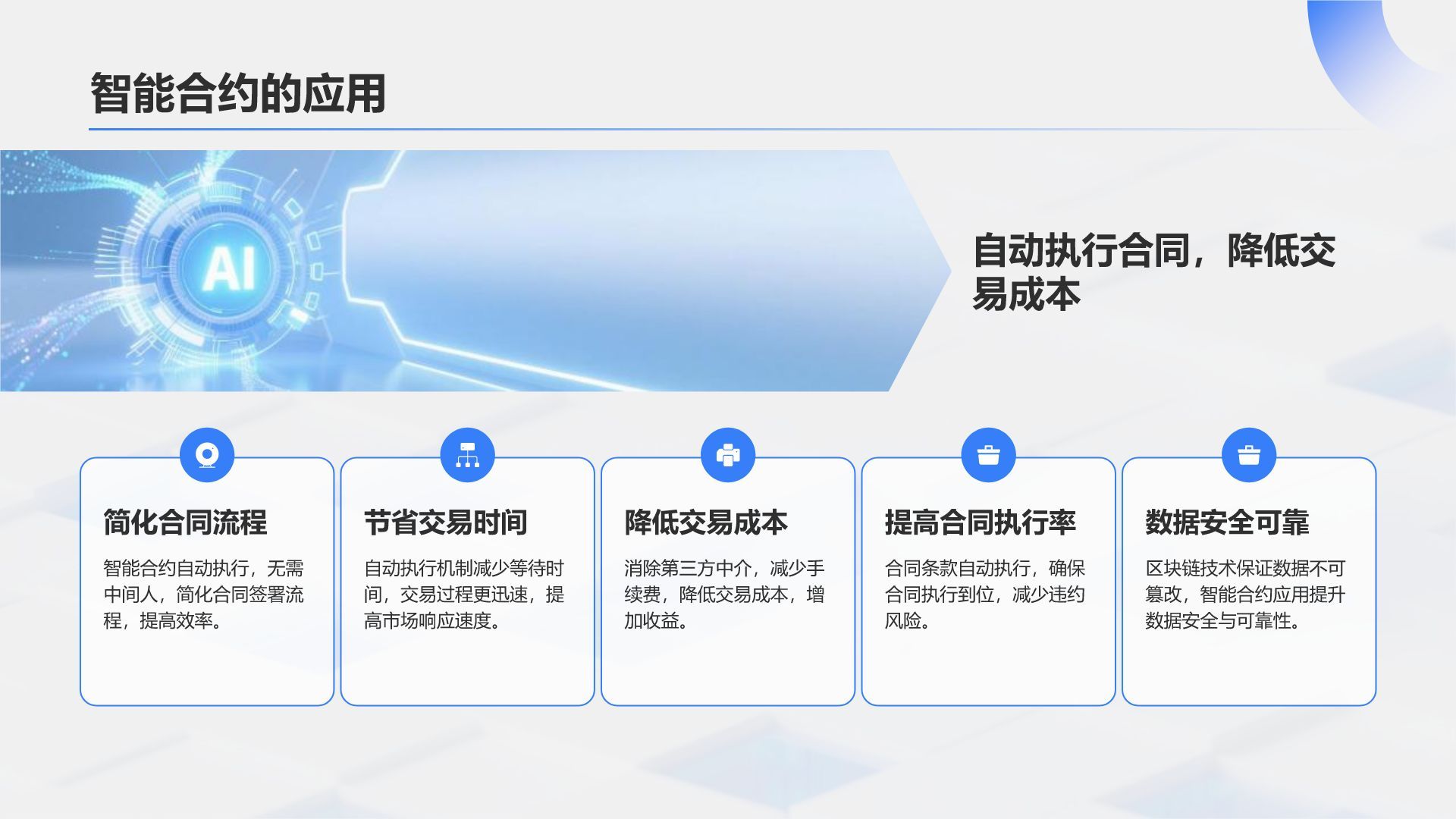 智能合约的应用

AI

自动执行合同，降低交易成本

简化合同流程

智能合约自动执行，无需中间人，简化合同签署流程，提高效率。

节省交易时间

自动执行机制减少等待时间，交易过程更迅速，提高市场响应速度。

降低交易成本

消除第三方中介，减少手续费，降低交易成本，增加收益。

提高合同执行率

合同条款自动执行，确保合同执行到位，减少违约风险。

数据安全可靠

区块链技术保证数据不可篡改，智能合约应用提升数据安全与可靠性。